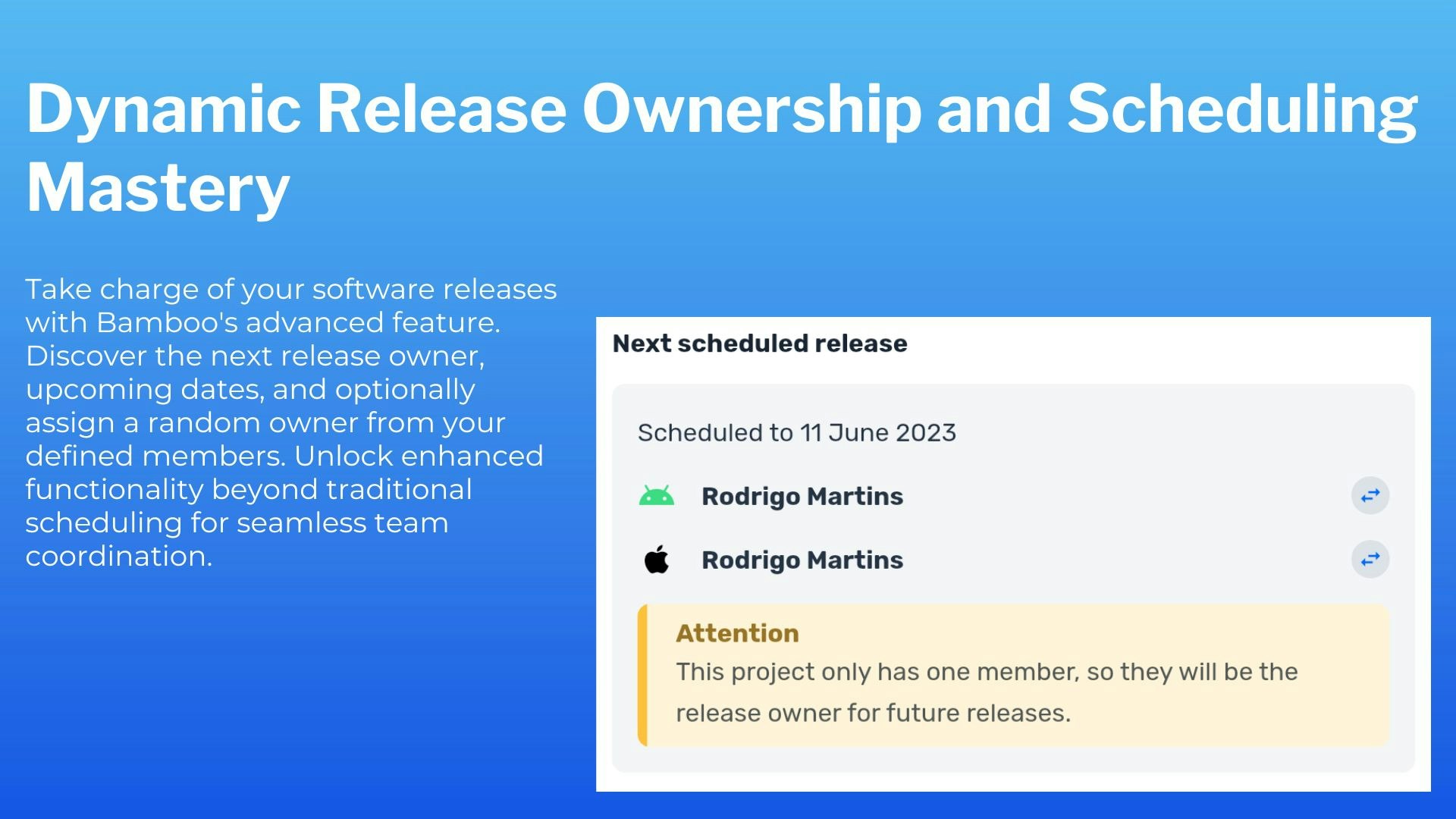 Dynamic Release Ownership and Scheduling Mastery

Take charge of your software releases with Bamboo's advanced feature. Discover the next release owner, upcoming dates, and optionally assign a random owner from your defined members. Unlock enhanced functionality beyond traditional scheduling for seamless team coordination.

Next scheduled release

Scheduled to 11 June 2023

Rodrigo Martins

Rodrigo Martins

Attention
This project only has one member, so they will be the release owner for future releases.